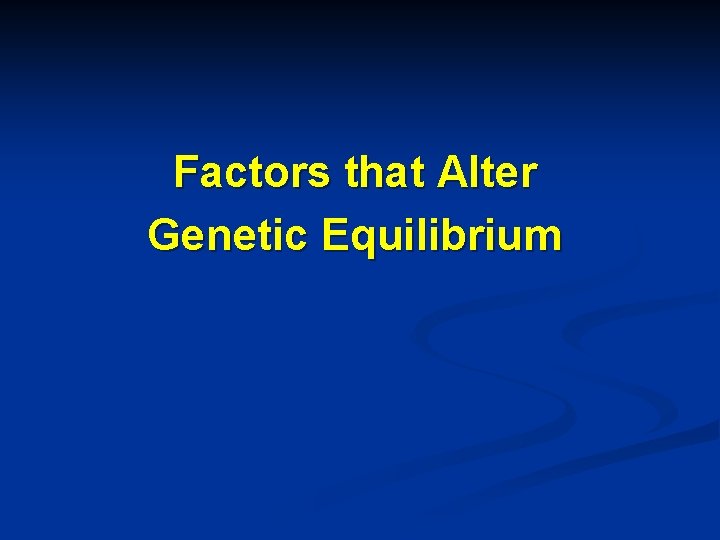 Factors that Alter Genetic Equilibrium